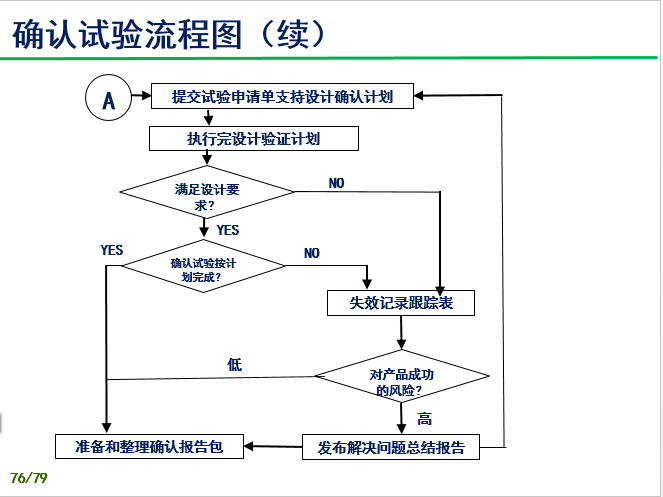 确认试验流程图（续）

A

提交试验申请单支持设计确认计划

执行完设计验证计划

满足设计要求？

NO

YES

YES

确认试验按计划完成？

NO

失效记录跟踪表

低

对产品成功的风险？

高

准备和整理确认报告包

发布解决问题总结报告

76/79